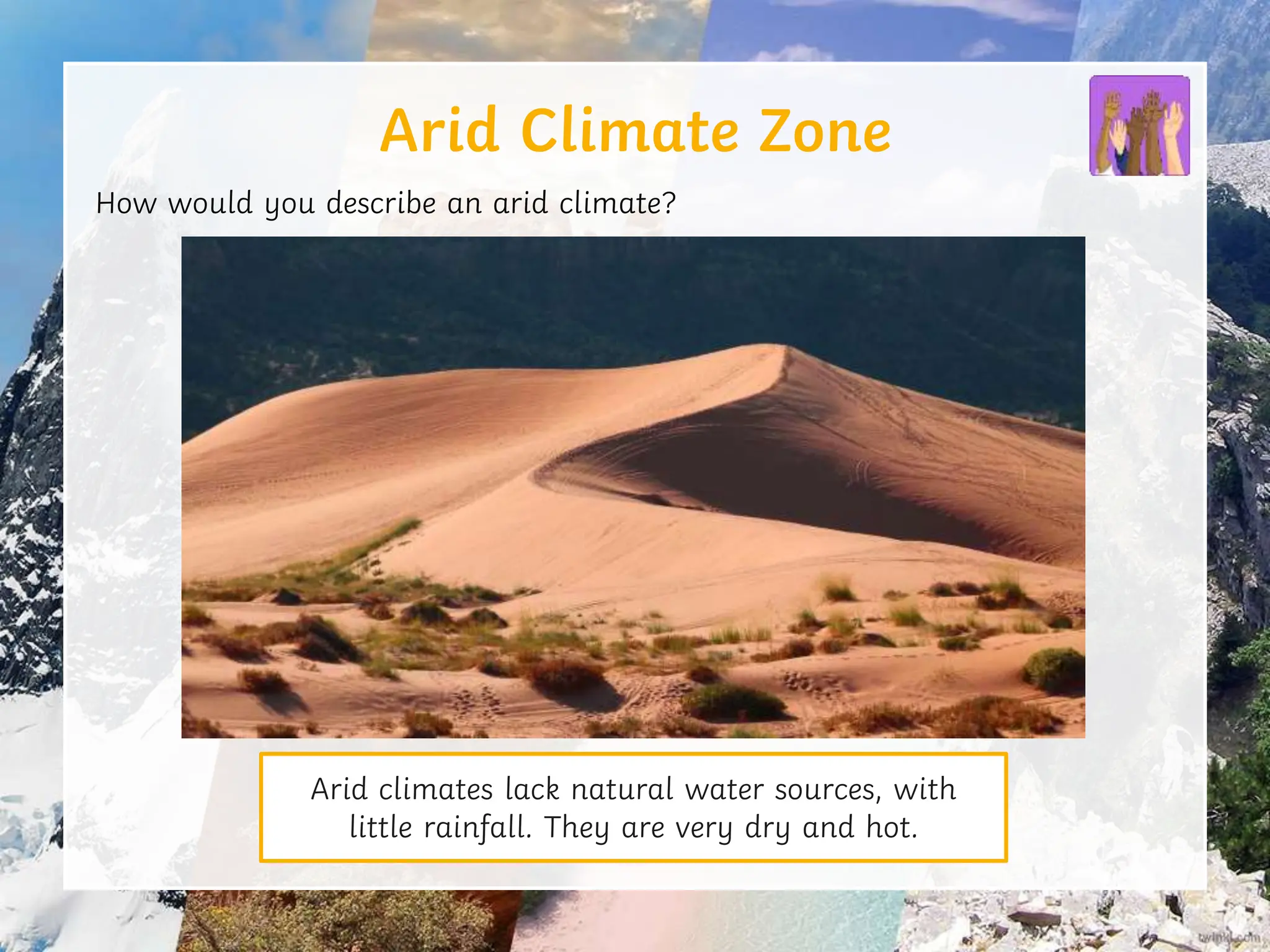 Arid Climate Zone

How would you describe an arid climate?

Arid climates lack natural water sources, with little rainfall. They are very dry and hot.

twinkl.com